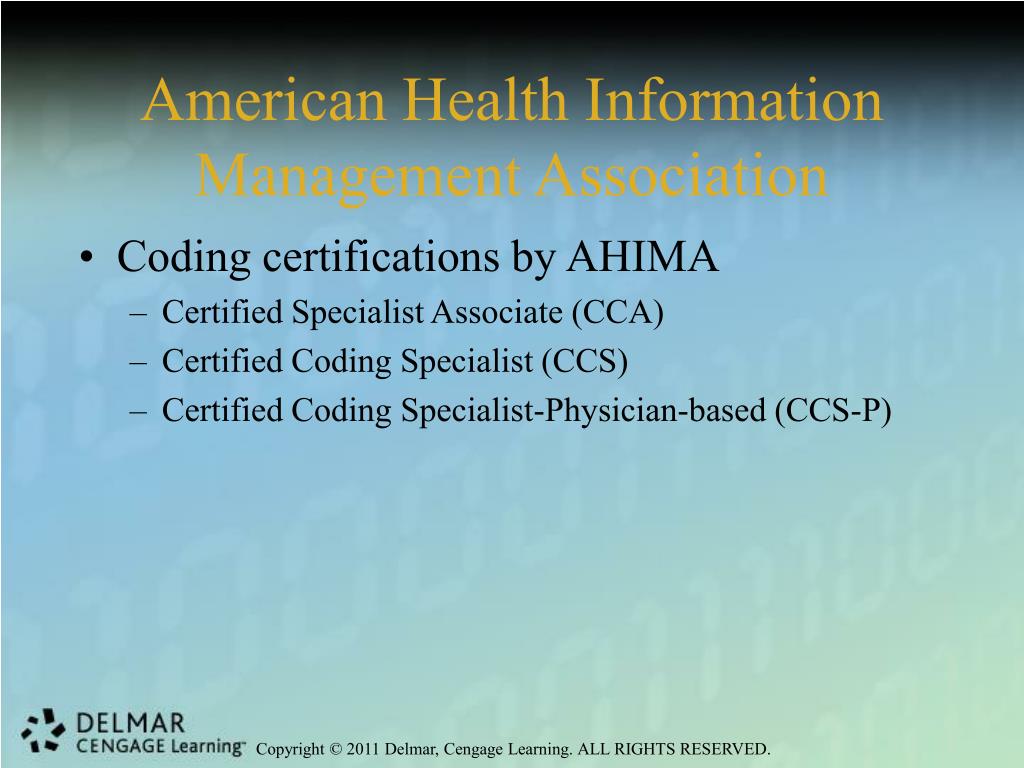 American Health Information Management Association

• Coding certifications by AHIMA
– Certified Specialist Associate (CCA)
– Certified Coding Specialist (CCS)
– Certified Coding Specialist-Physician-based (CCS-P)

DELMAR
CENGAGE Learning™

Copyright © 2011 Delmar, Cengage Learning. ALL RIGHTS RESERVED.